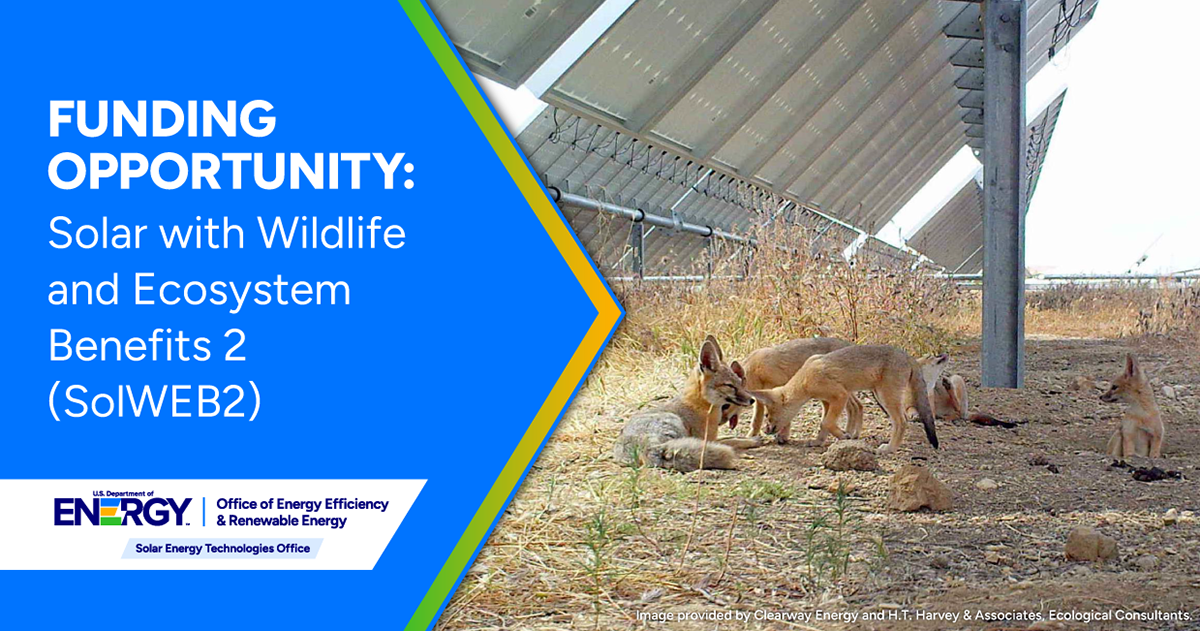 FUNDING OPPORTUNITY:
Solar with Wildlife and Ecosystem Benefits 2 (SolWEB2)

U.S. Department of
ENERGY | Office of Energy Efficiency & Renewable Energy
Solar Energy Technologies Office

Image provided by Clearway Energy and H.T. Harvey & Associates, Ecological Consultants.